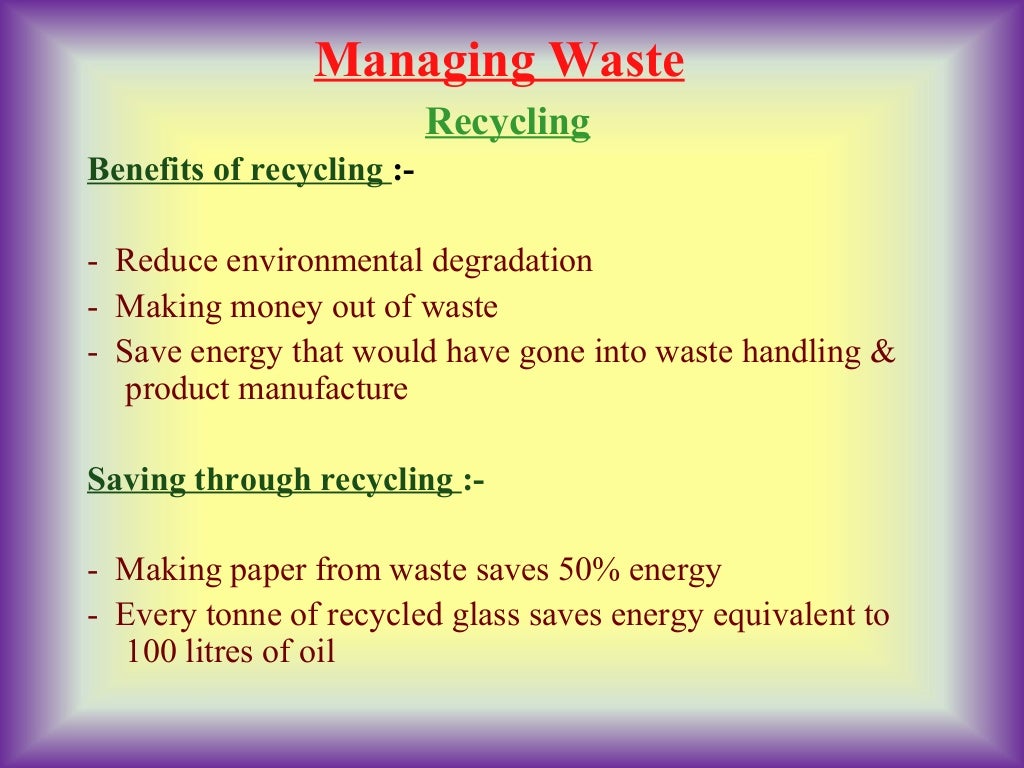 Managing Waste

Recycling

Benefits of recycling :-

- Reduce environmental degradation
- Making money out of waste
- Save energy that would have gone into waste handling & product manufacture

Saving through recycling :-

- Making paper from waste saves 50% energy
- Every tonne of recycled glass saves energy equivalent to 100 litres of oil